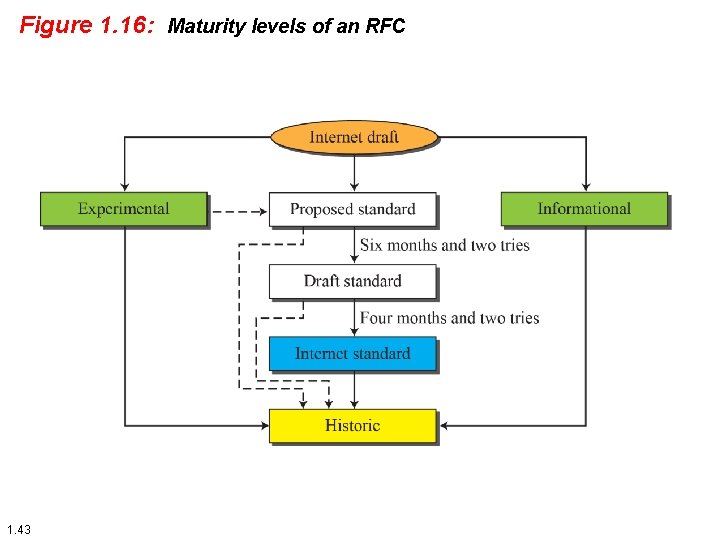 Figure 1.16: Maturity levels of an RFC

Internet draft

Experimental

Proposed standard

Informational

Six months and two tries

Draft standard

Four months and two tries

Internet standard

Historic

1.43